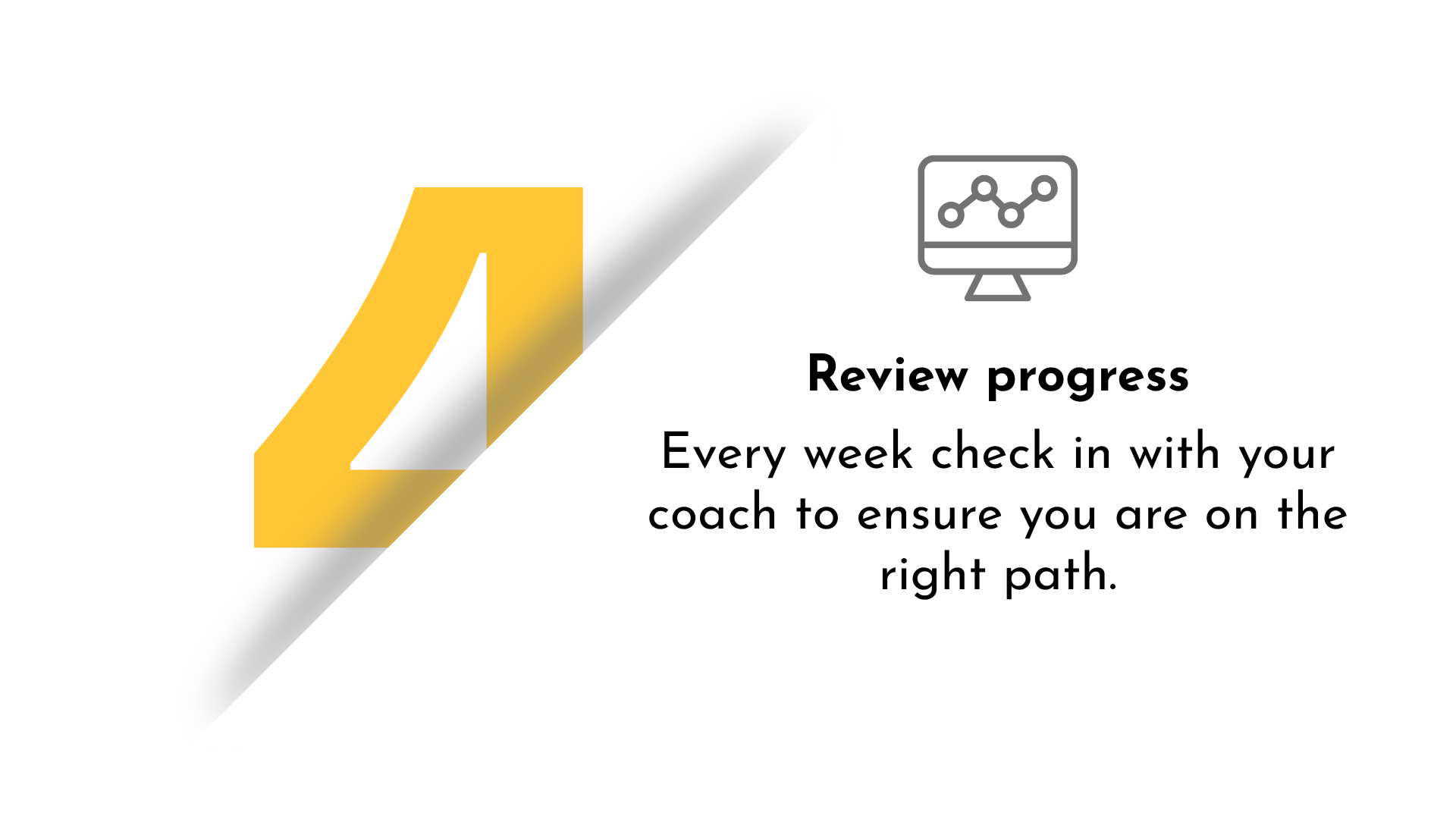 4

Review progress

Every week check in with your coach to ensure you are on the right path.